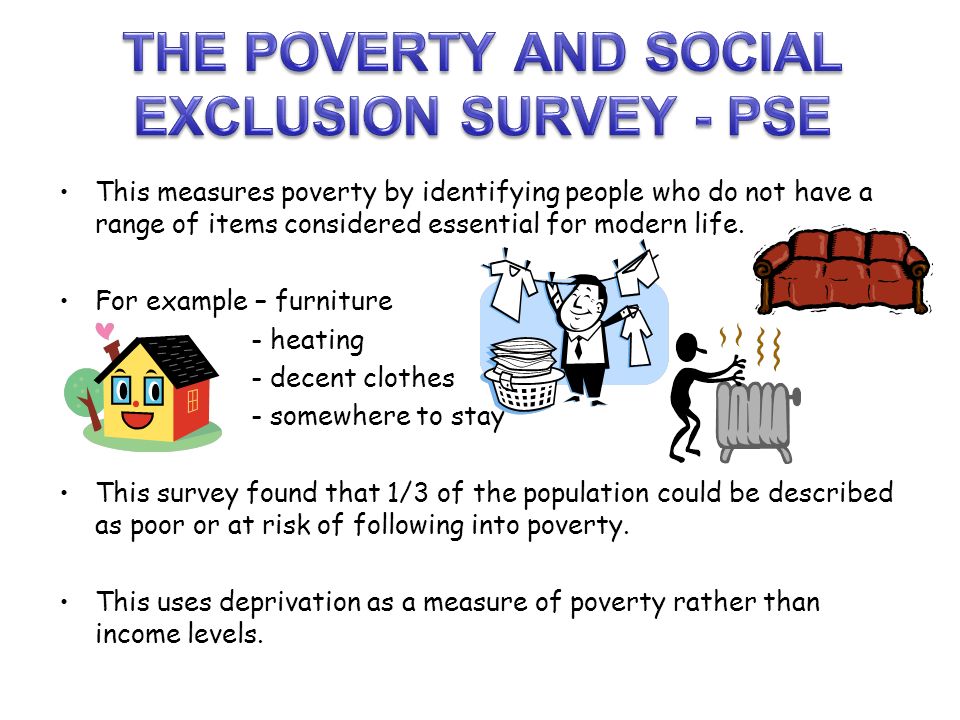 THE POVERTY AND SOCIAL EXCLUSION SURVEY - PSE

• This measures poverty by identifying people who do not have a range of items considered essential for modern life.

• For example – furniture
- heating
- decent clothes
- somewhere to stay

• This survey found that 1/3 of the population could be described as poor or at risk of following into poverty.

• This uses deprivation as a measure of poverty rather than income levels.